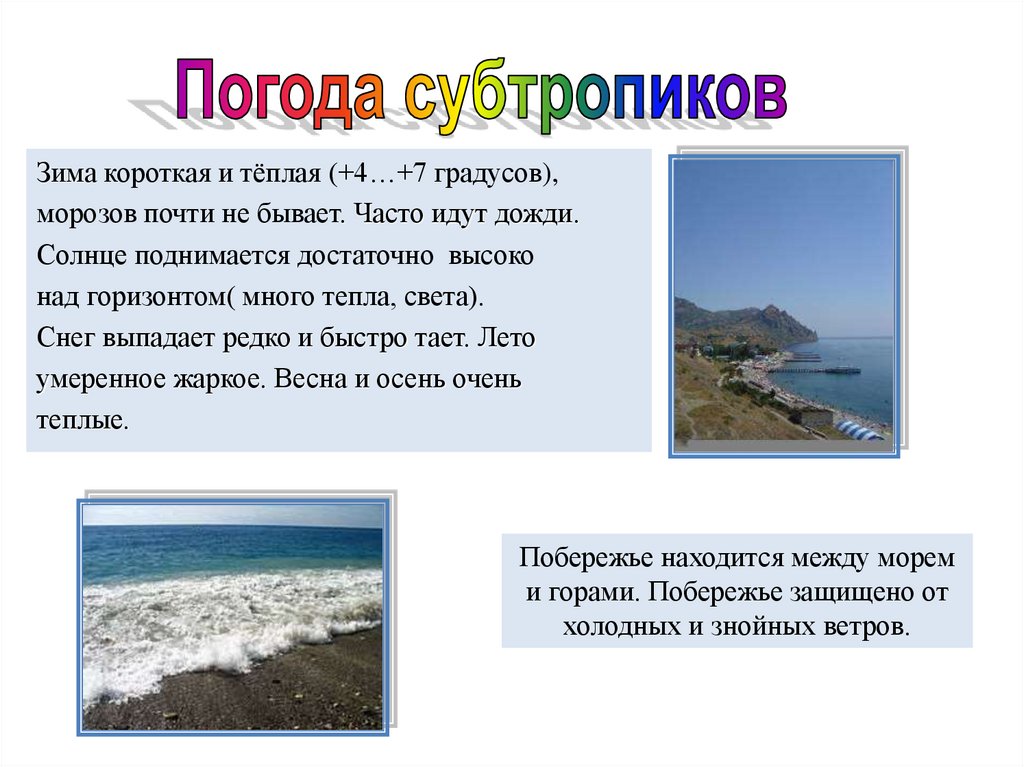 Погода субтропиков

Зима короткая и тёплая (+4…+7 градусов), морозов почти не бывает. Часто идут дожди. Солнце поднимается достаточно высоко над горизонтом( много тепла, света). Снег выпадает редко и быстро тает. Лето умеренное жаркое. Весна и осень очень теплые.

Побережье находится между морем и горами. Побережье защищено от холодных и знойных ветров.